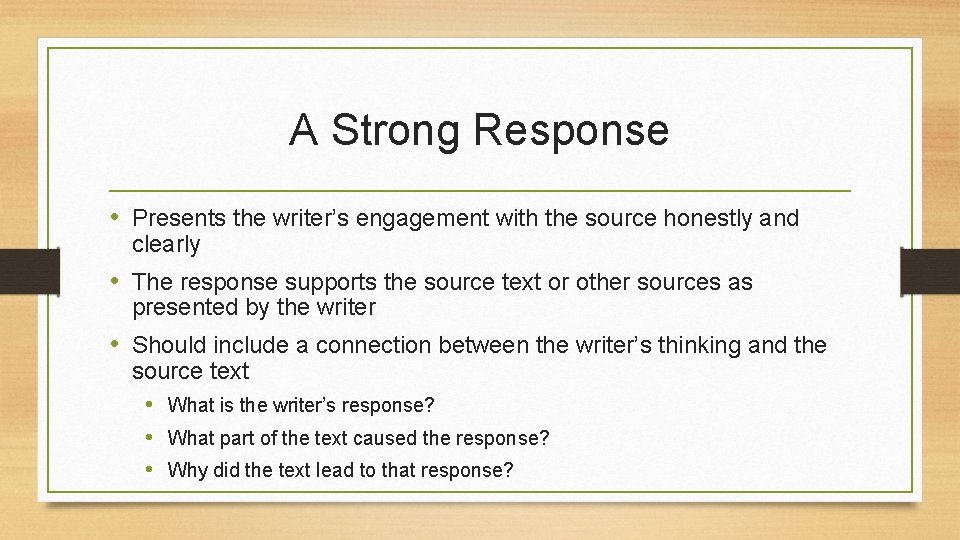 A Strong Response

• Presents the writer’s engagement with the source honestly and clearly

• The response supports the source text or other sources as presented by the writer

• Should include a connection between the writer’s thinking and the source text

• What is the writer’s response?

• What part of the text caused the response?

• Why did the text lead to that response?